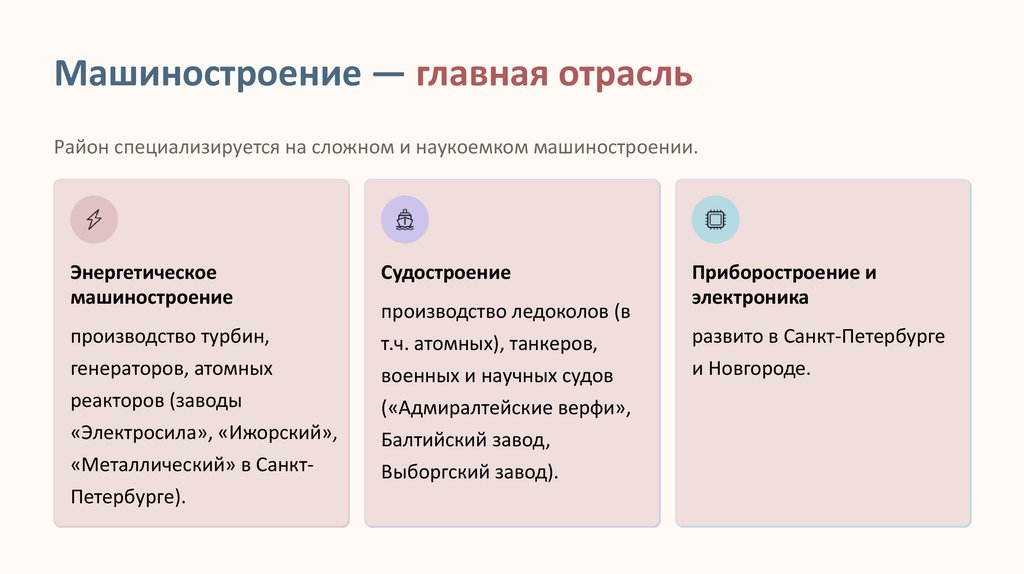 Машиностроение — главная отрасль

Район специализируется на сложном и наукоемком машиностроении.

Энергетическое машиностроение

производство турбин, генераторов, атомных реакторов (заводы «Электросила», «Ижорский», «Металлический» в Санкт-Петербурге).

Судостроение

производство ледоколов (в т.ч. атомных), танкеров, военных и научных судов («Адмиралтейские верфи», Балтийский завод, Выборгский завод).

Приборостроение и электроника

развито в Санкт-Петербурге и Новгороде.